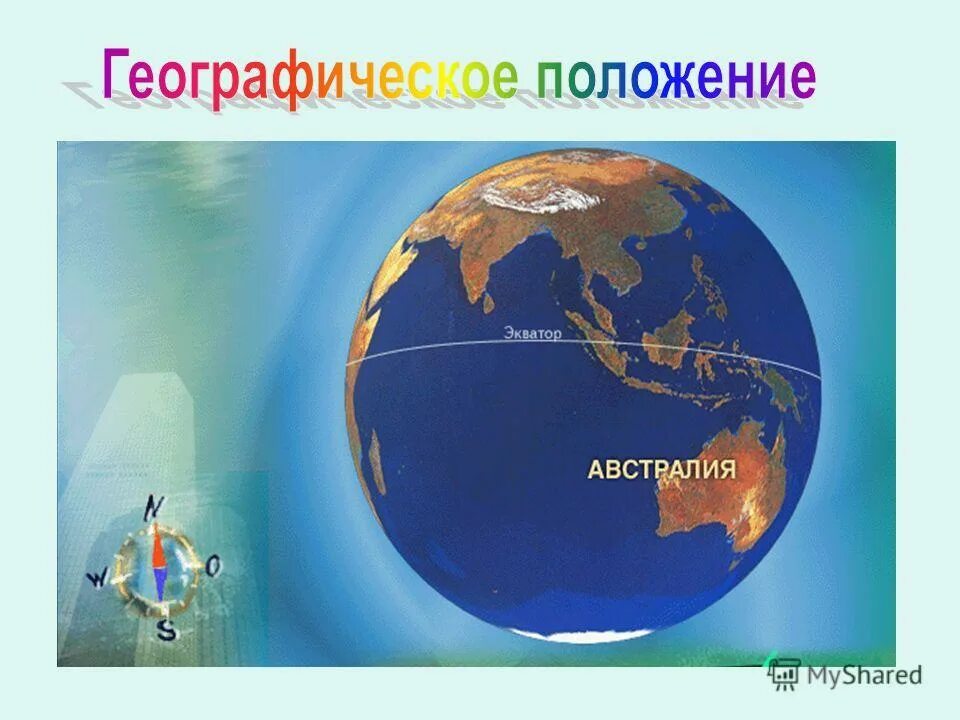 Географическое положение

Экватор

АВСТРАЛИЯ

N
W
O
S

MyShared